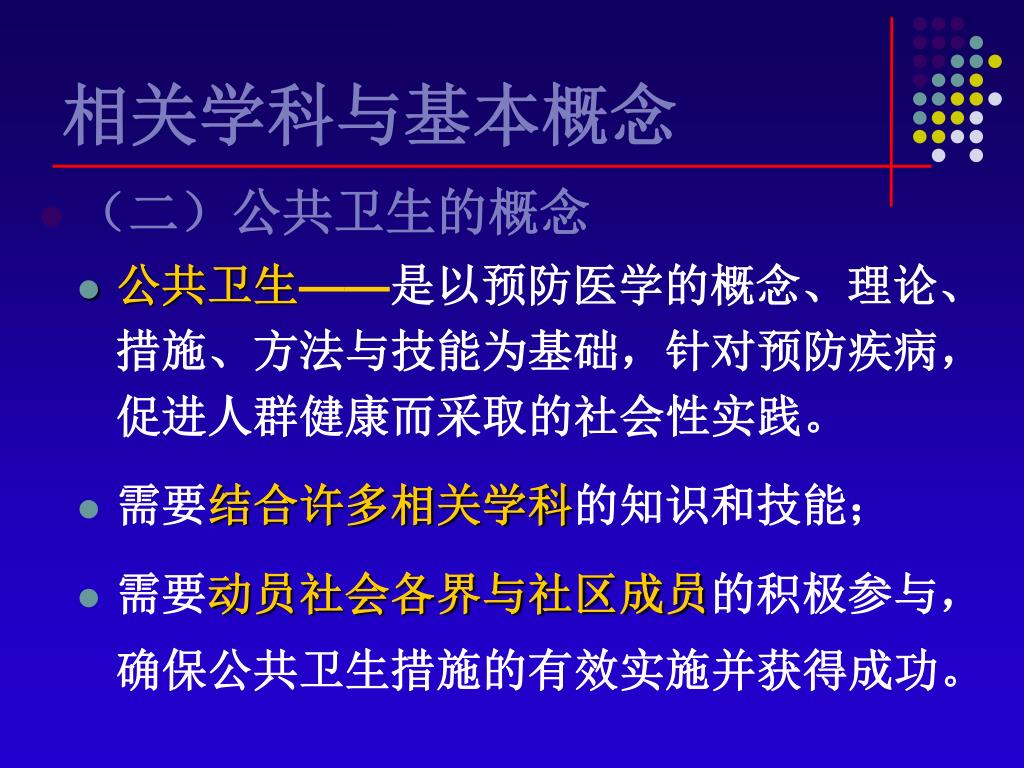 相关学科与基本概念

（二）公共卫生的概念

公共卫生——是以预防医学的概念、理论、措施、方法与技能为基础，针对预防疾病，促进人群健康而采取的社会性实践。

需要结合许多相关学科的知识和技能；

需要动员社会各界与社区成员的积极参与，确保公共卫生措施的有效实施并获得成功。